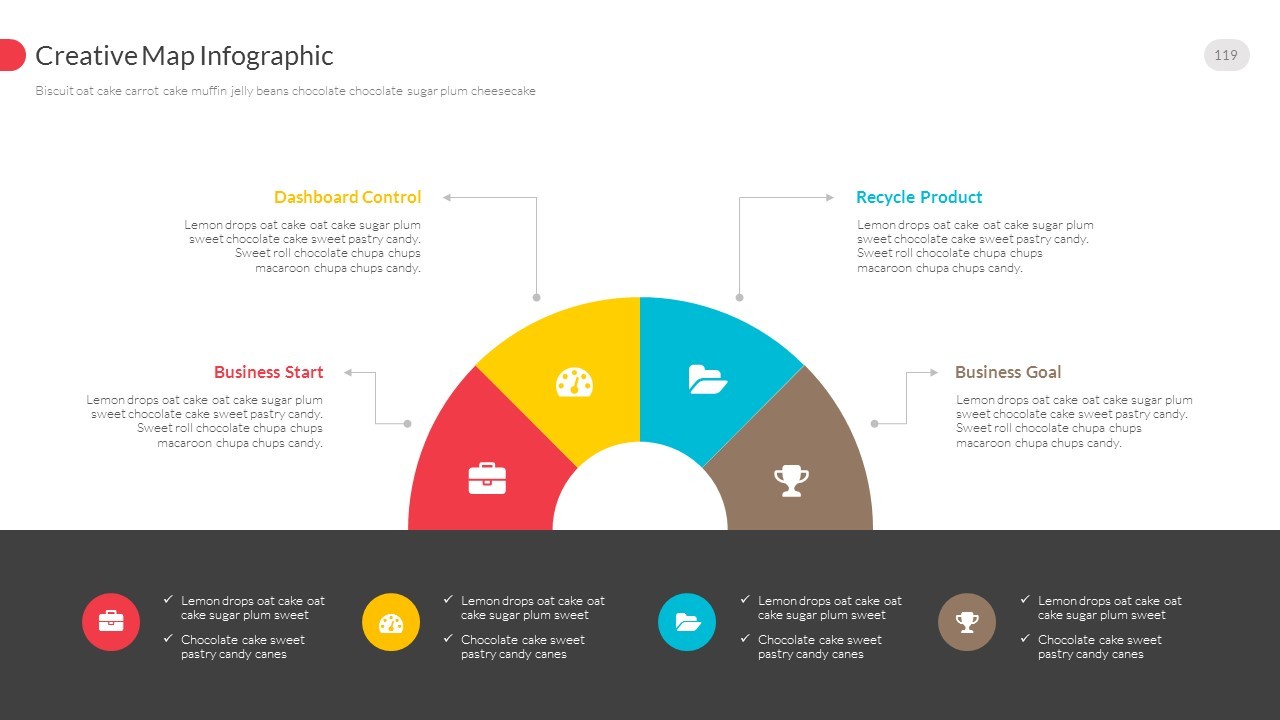 Creative Map Infographic

119

Biscuit oat cake carrot cake muffin jelly beans chocolate chocolate sugar plum cheesecake

Dashboard Control

Lemon drops oat cake oat cake sugar plum sweet chocolate cake sweet pastry candy. Sweet roll chocolate chupa chups macaroon chupa chups candy.

Recycle Product

Lemon drops oat cake oat cake sugar plum sweet chocolate cake sweet pastry candy. Sweet roll chocolate chupa chups macaroon chupa chups candy.

Business Start

Lemon drops oat cake oat cake sugar plum sweet chocolate cake sweet pastry candy. Sweet roll chocolate chupa chups macaroon chupa chups candy.

Business Goal

Lemon drops oat cake oat cake sugar plum sweet chocolate cake sweet pastry candy. Sweet roll chocolate chupa chups macaroon chupa chups candy.

✓ Lemon drops oat cake oat cake sugar plum sweet
✓ Chocolate cake sweet pastry candy canes

✓ Lemon drops oat cake oat cake sugar plum sweet
✓ Chocolate cake sweet pastry candy canes

✓ Lemon drops oat cake oat cake sugar plum sweet
✓ Chocolate cake sweet pastry candy canes

✓ Lemon drops oat cake oat cake sugar plum sweet
✓ Chocolate cake sweet pastry candy canes